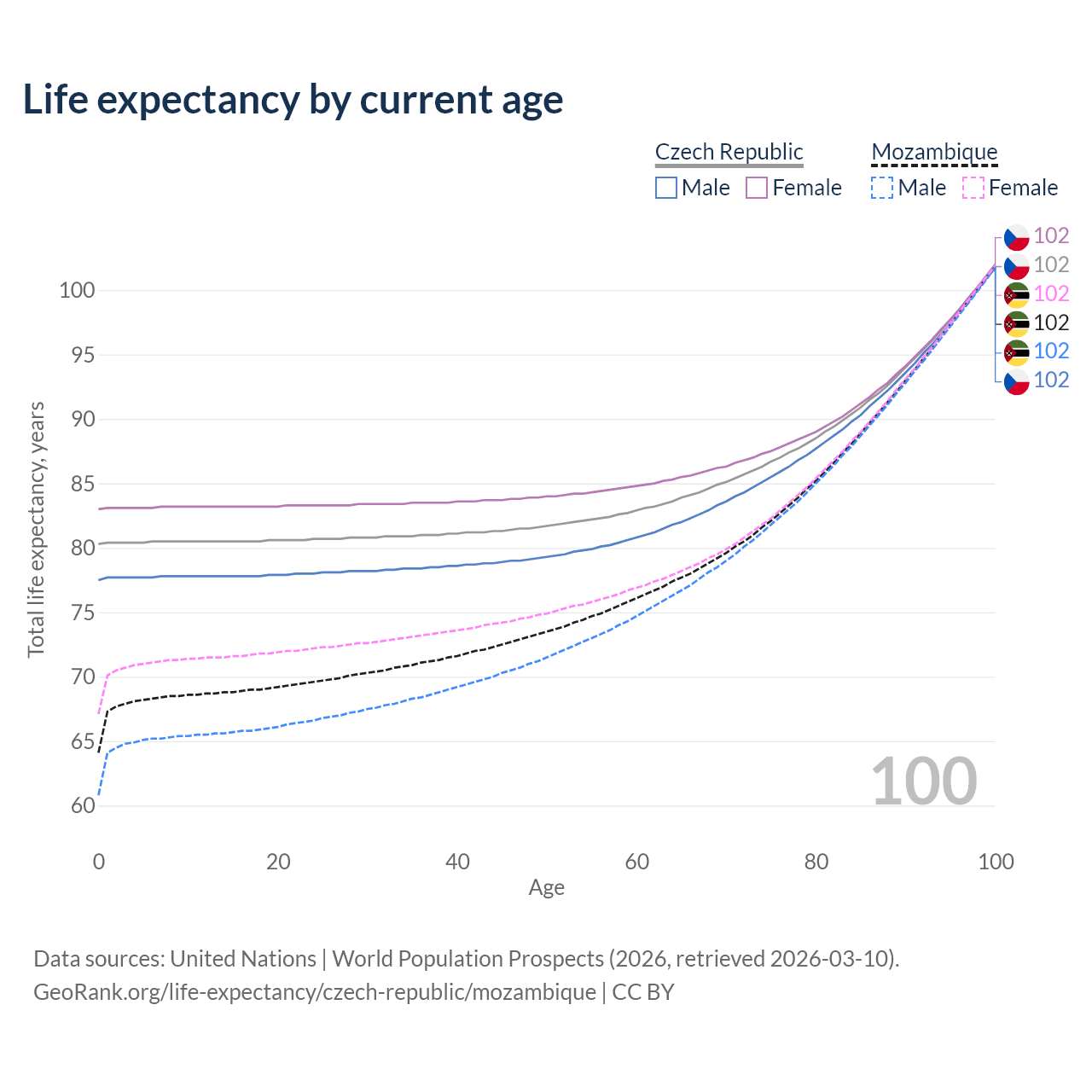 Life expectancy by current age

Czech Republic
Male Female

Mozambique
Male Female

102
102
102
102
102
102

100
95
90
85
80
75
70
65
60

Total life expectancy, years

100

0
20
40
60
80
100
Age

Data sources: United Nations | World Population Prospects (2026, retrieved 2026-03-10).
GeoRank.org/life-expectancy/czech-republic/mozambique | CC BY